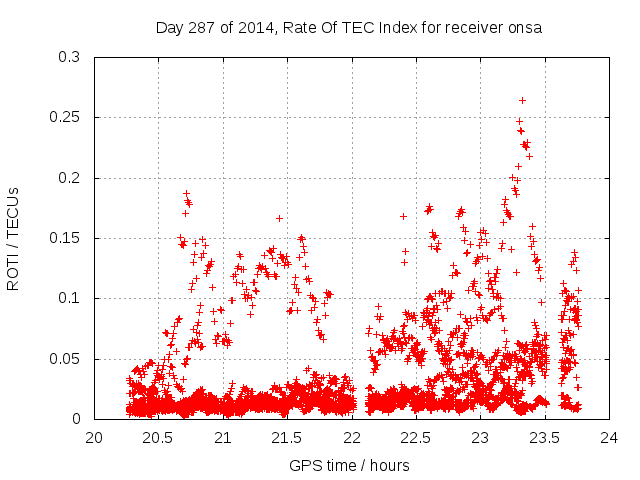 Day 287 of 2014, Rate Of TEC Index for receiver onsa

ROTI / TECUs

0.3
0.25
0.2
0.15
0.1
0.05
0

20
20.5
21
21.5
22
22.5
23
23.5
24

GPS time / hours